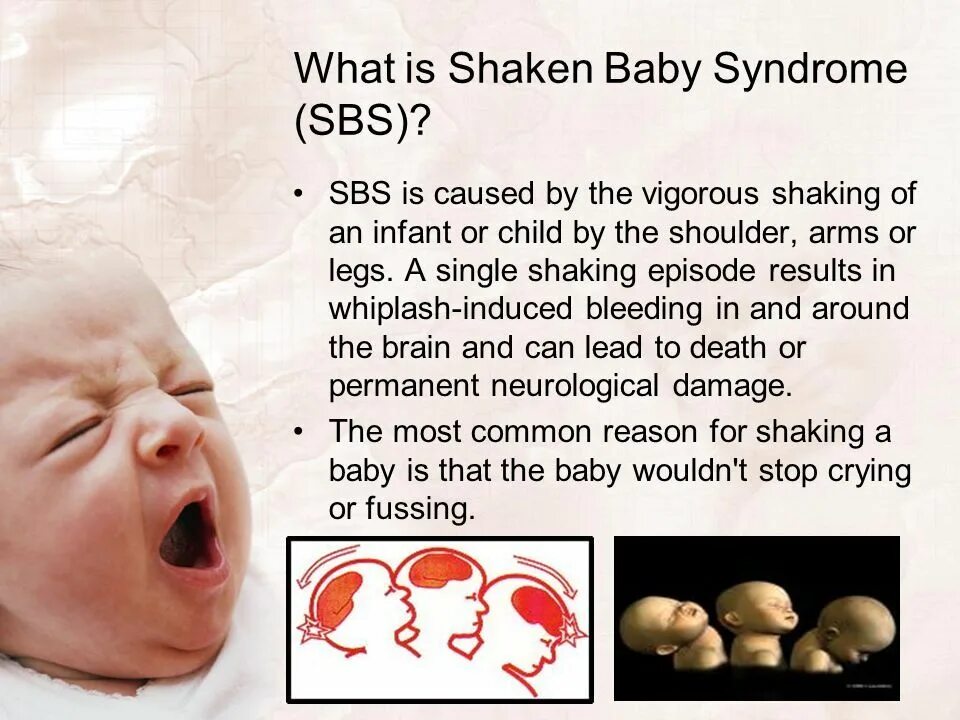 What is Shaken Baby Syndrome (SBS)?

• SBS is caused by the vigorous shaking of an infant or child by the shoulder, arms or legs. A single shaking episode results in whiplash-induced bleeding in and around the brain and can lead to death or permanent neurological damage.

• The most common reason for shaking a baby is that the baby wouldn't stop crying or fussing.